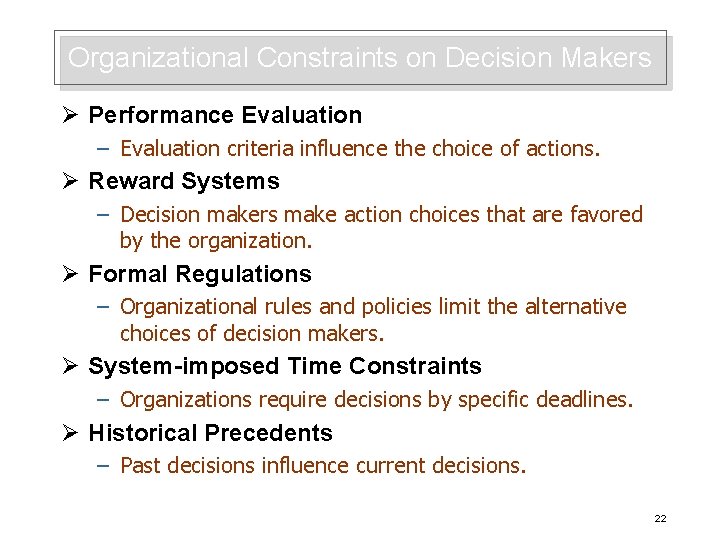 Organizational Constraints on Decision Makers

➢ Performance Evaluation
– Evaluation criteria influence the choice of actions.

➢ Reward Systems
– Decision makers make action choices that are favored by the organization.

➢ Formal Regulations
– Organizational rules and policies limit the alternative choices of decision makers.

➢ System-imposed Time Constraints
– Organizations require decisions by specific deadlines.

➢ Historical Precedents
– Past decisions influence current decisions.

22